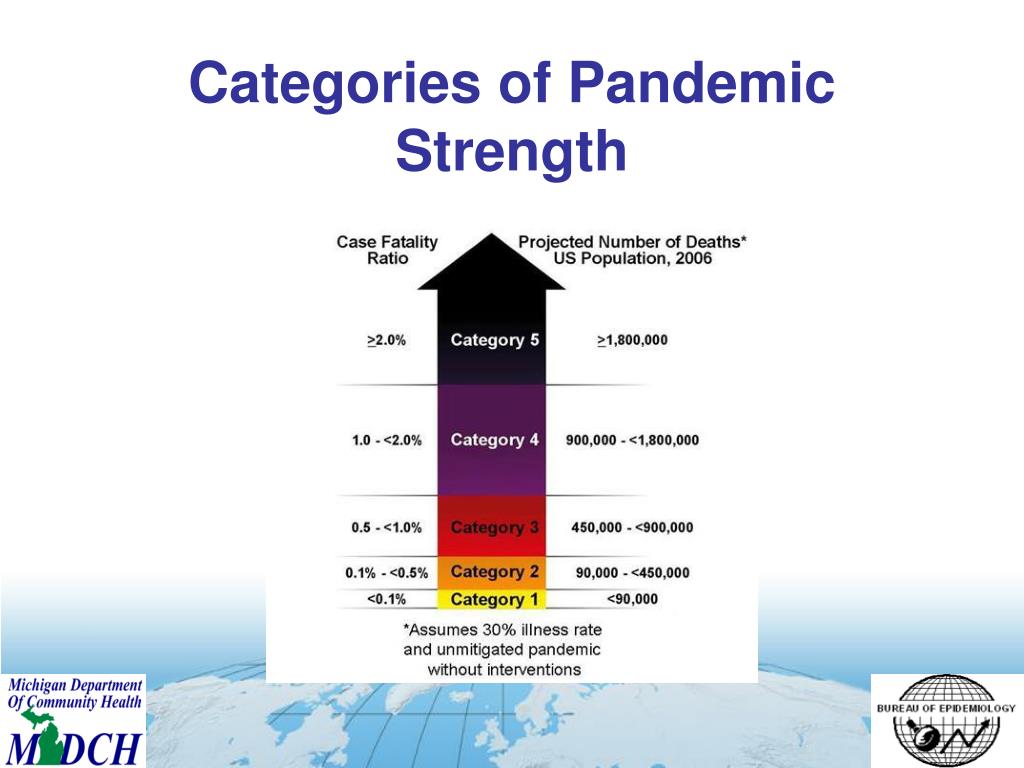 Categories of Pandemic Strength

| Case Fatality Ratio | | Projected Number of Deaths* US Population, 2006 |
|---|---|---|
| $\geq$2.0% | Category 5 | $\geq$1,800,000 |
| 1.0 - <2.0% | Category 4 | 900,000 - <1,800,000 |
| 0.5 - <1.0% | Category 3 | 450,000 - <900,000 |
| 0.1% - <0.5% | Category 2 | 90,000 - <450,000 |
| <0.1% | Category 1 | <90,000 |

*Assumes 30% illness rate and unmitigated pandemic without interventions

Michigan Department Of Community Health
MDCH

BUREAU OF EPIDEMIOLOGY